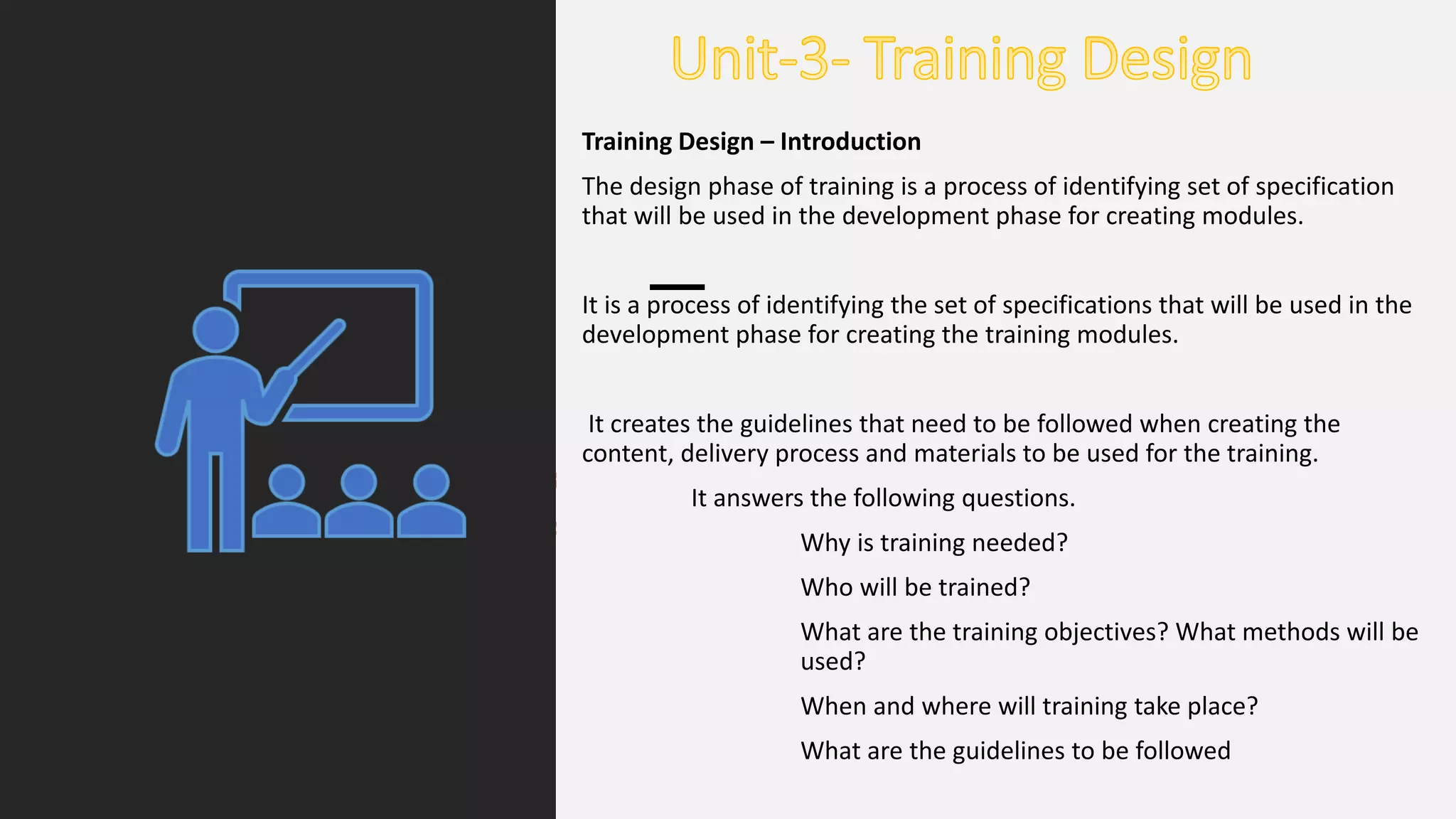 Unit-3- Training Design

Training Design – Introduction

The design phase of training is a process of identifying set of specification that will be used in the development phase for creating modules.

It is a process of identifying the set of specifications that will be used in the development phase for creating the training modules.

It creates the guidelines that need to be followed when creating the content, delivery process and materials to be used for the training.

It answers the following questions.

Why is training needed?

Who will be trained?

What are the training objectives? What methods will be used?

When and where will training take place?

What are the guidelines to be followed